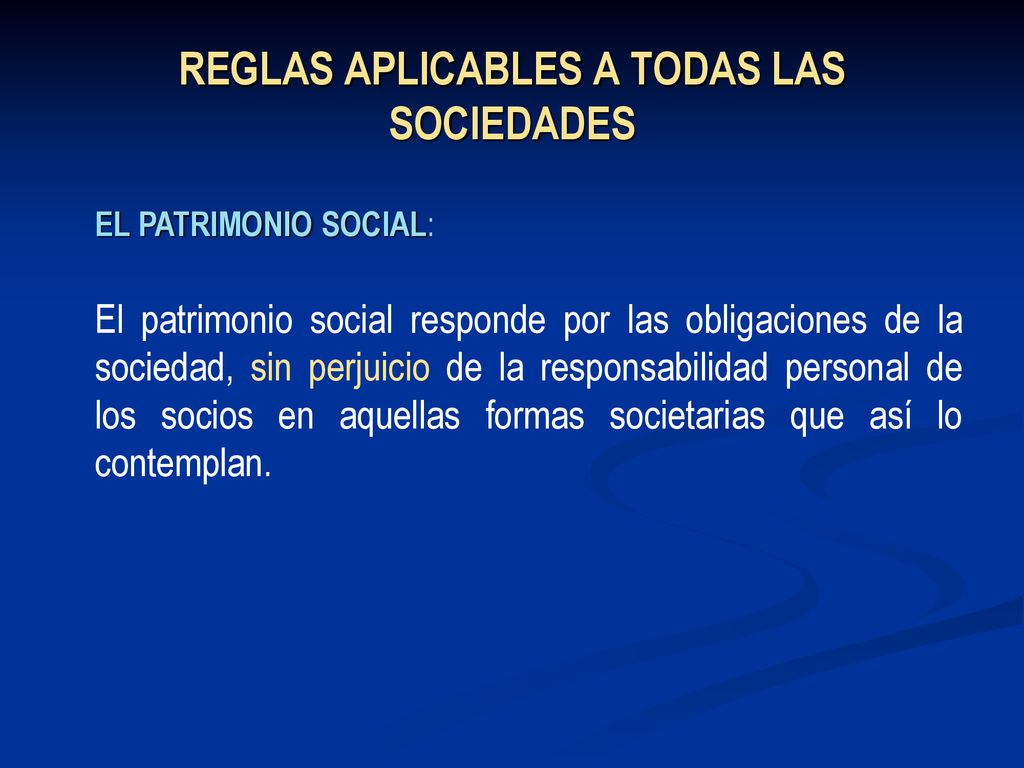 REGLAS APLICABLES A TODAS LAS SOCIEDADES

EL PATRIMONIO SOCIAL:

El patrimonio social responde por las obligaciones de la sociedad, sin perjuicio de la responsabilidad personal de los socios en aquellas formas societarias que así lo contemplan.